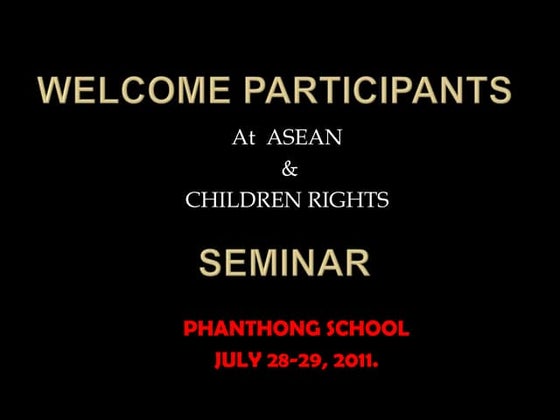 WELCOME PARTICIPANTS

At ASEAN
&
CHILDREN RIGHTS

SEMINAR

PHANTHONG SCHOOL
JULY 28-29, 2011.